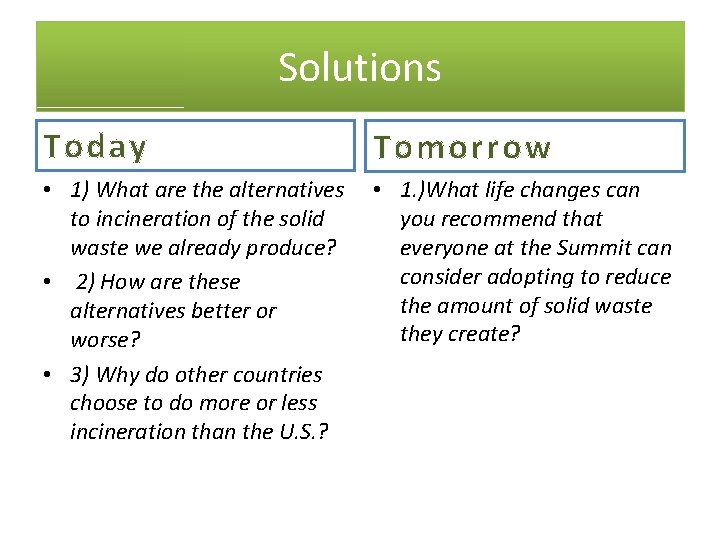 Solutions

Today

• 1) What are the alternatives to incineration of the solid waste we already produce?
• 2) How are these alternatives better or worse?
• 3) Why do other countries choose to do more or less incineration than the U.S.?

Tomorrow

• 1.)What life changes can you recommend that everyone at the Summit can consider adopting to reduce the amount of solid waste they create?